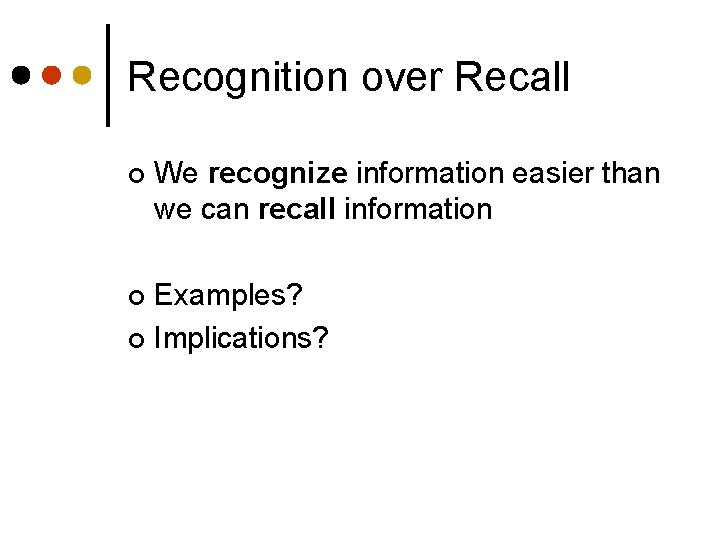 Recognition over Recall

We recognize information easier than we can recall information

Examples?

Implications?